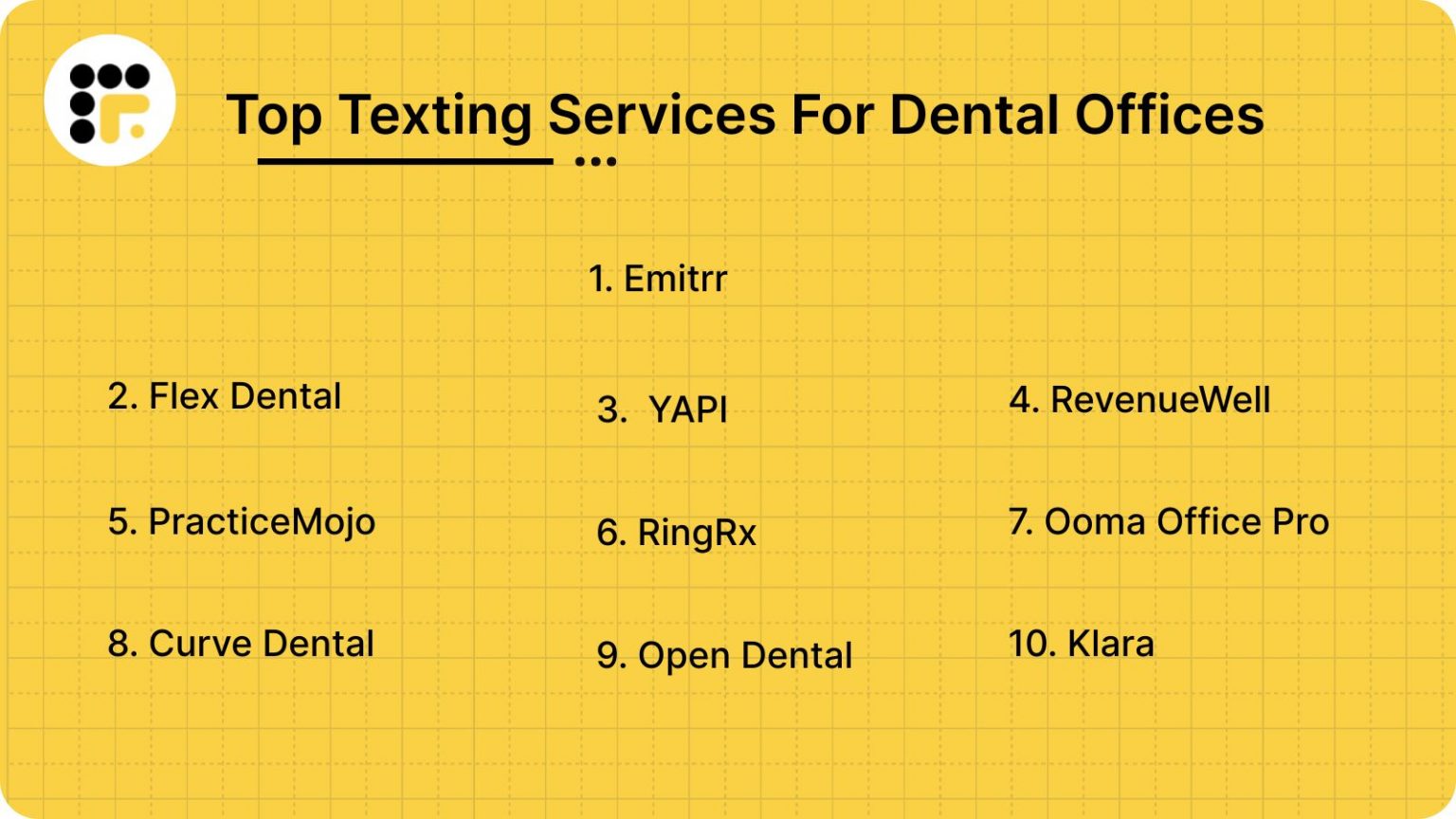 Top Texting Services For Dental Offices

1. Emitrr

2. Flex Dental

3. YAPI

4. RevenueWell

5. PracticeMojo

6. RingRx

7. Ooma Office Pro

8. Curve Dental

9. Open Dental

10. Klara